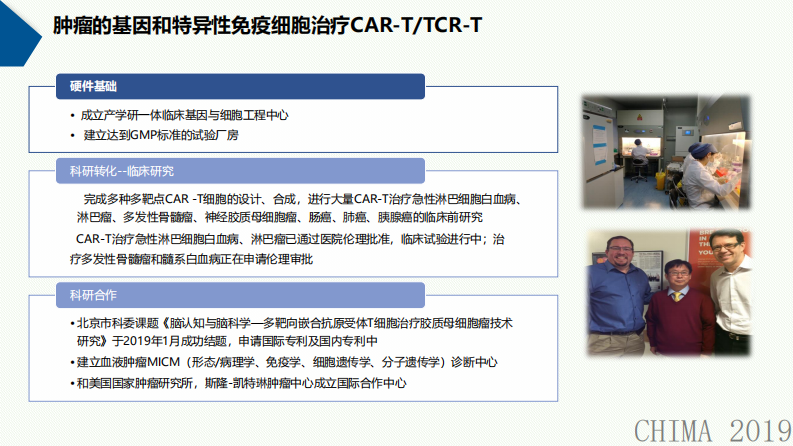 肿瘤的基因和特异性免疫细胞治疗CAR-T/TCR-T

硬件基础

• 成立产学研一体临床基因与细胞工程中心
• 建立达到GMP标准的试验厂房

科研转化--临床研究

完成多种多靶点CAR -T细胞的设计、合成，进行大量CAR-T治疗急性淋巴细胞白血病、淋巴瘤、多发性骨髓瘤、神经胶质母细胞瘤、肠癌、肺癌、胰腺癌的临床前研究

CAR-T治疗急性淋巴细胞白血病、淋巴瘤已通过医院伦理批准，临床试验进行中；治疗多发性骨髓瘤和髓系白血病正在申请伦理审批

科研合作

• 北京市科委课题《脑认知与脑科学—多靶向嵌合抗原受体T细胞治疗胶质母细胞瘤技术研究》于2019年1月成功结题，申请国际专利及国内专利中
• 建立血液肿瘤MICM（形态/病理学、免疫学、细胞遗传学、分子遗传学）诊断中心
• 和美国国家肿瘤研究所，斯隆-凯特琳肿瘤中心成立国际合作中心

CHIMA 2019